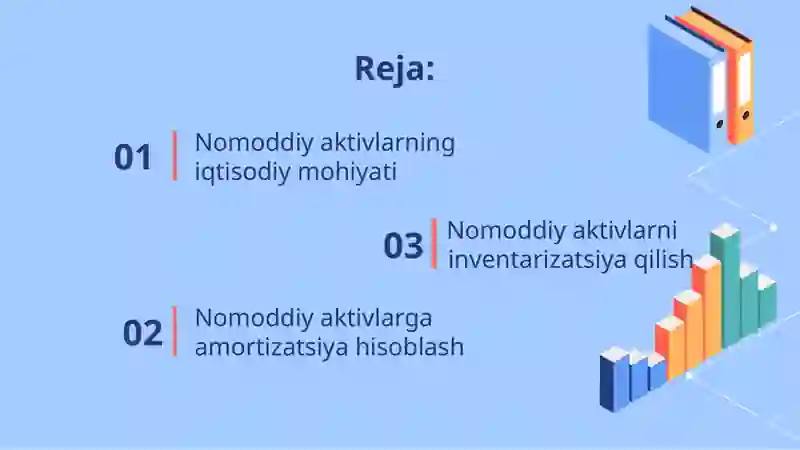 Reja:

01 Nomoddiy aktivlarning iqtisodiy mohiyati

03 Nomoddiy aktivlarni inventarizatsiya qilish

02 Nomoddiy aktivlarga amortizatsiya hisoblash